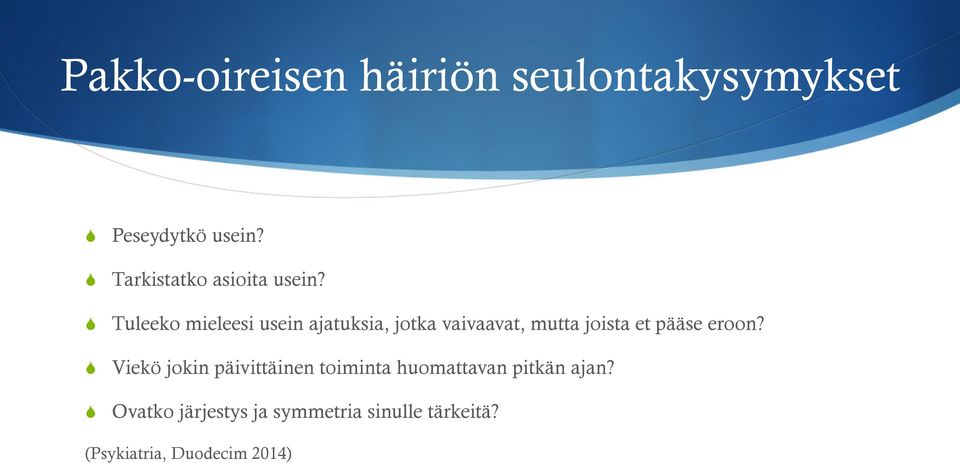 Pakko-oireisen häiriön seulontakysymykset

Peseydytkö usein?

Tarkistatko asioita usein?

Tuleeko mieleesi usein ajatuksia, jotka vaivaavat, mutta joista et pääse eroon?

Viekö jokin päivittäinen toiminta huomattavan pitkän ajan?

Ovatko järjestys ja symmetria sinulle tärkeitä?

(Psykiatria, Duodecim 2014)